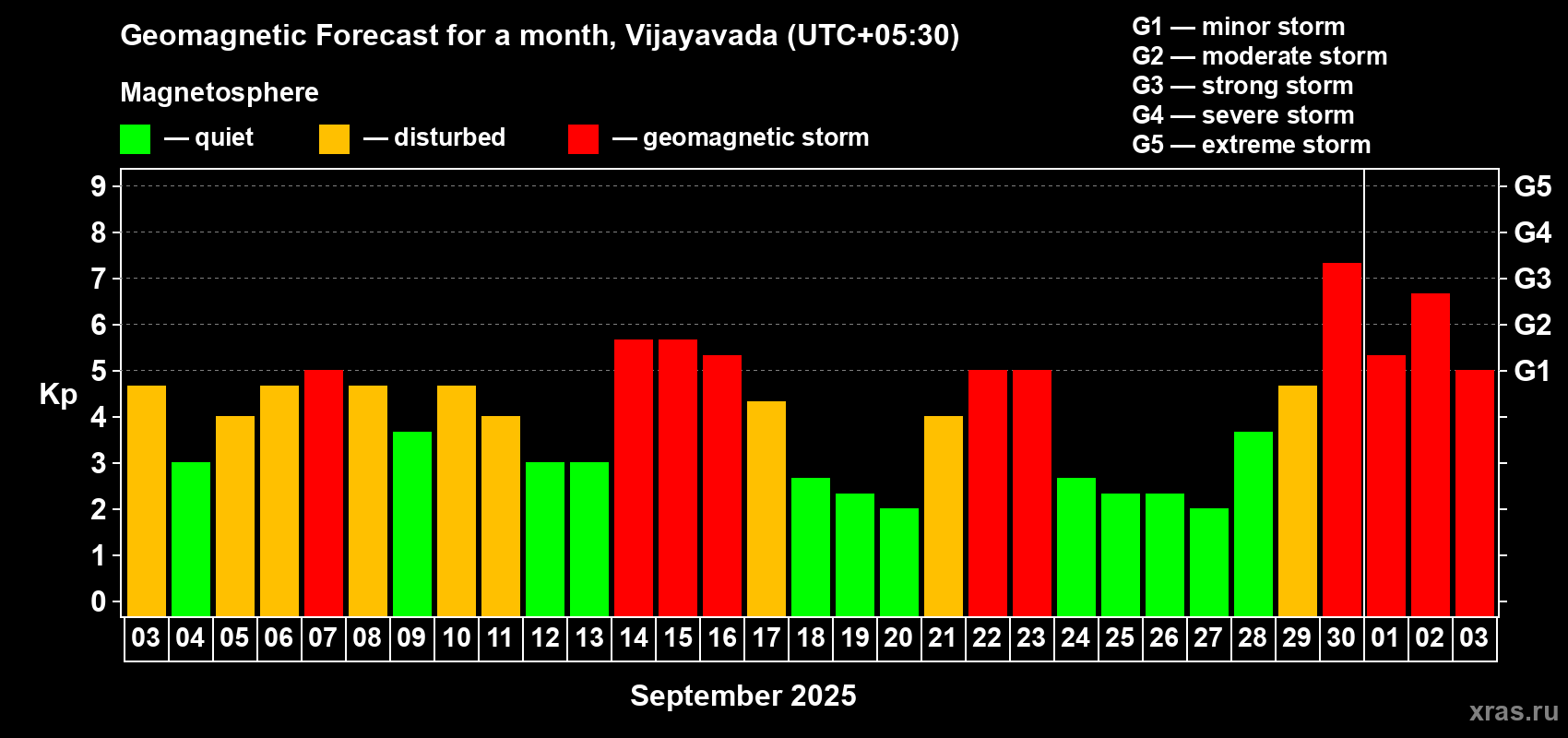 Geomagnetic Forecast for a month, Vijayavada (UTC+05:30)

Magnetosphere

— quiet — disturbed — geomagnetic storm

G1 — minor storm
G2 — moderate storm
G3 — strong storm
G4 — severe storm
G5 — extreme storm

Kp

9
8
7
6
5
4
3
2
1
0

G5
G4
G3
G2
G1

03 04 05 06 07 08 09 10 11 12 13 14 15 16 17 18 19 20 21 22 23 24 25 26 27 28 29 30 01 02 03

September 2025

xras.ru